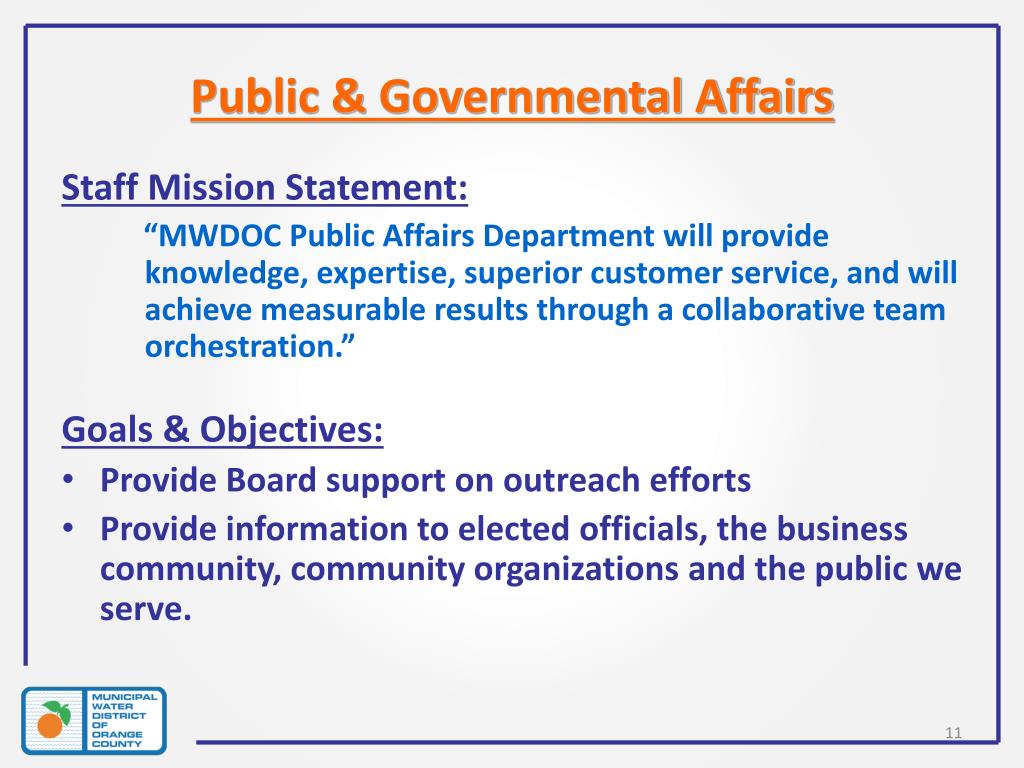 Public & Governmental Affairs

Staff Mission Statement:

"MWDOC Public Affairs Department will provide knowledge, expertise, superior customer service, and will achieve measurable results through a collaborative team orchestration."

Goals & Objectives:

• Provide Board support on outreach efforts
• Provide information to elected officials, the business community, community organizations and the public we serve.

MUNICIPAL WATER DISTRICT OF ORANGE COUNTY

11